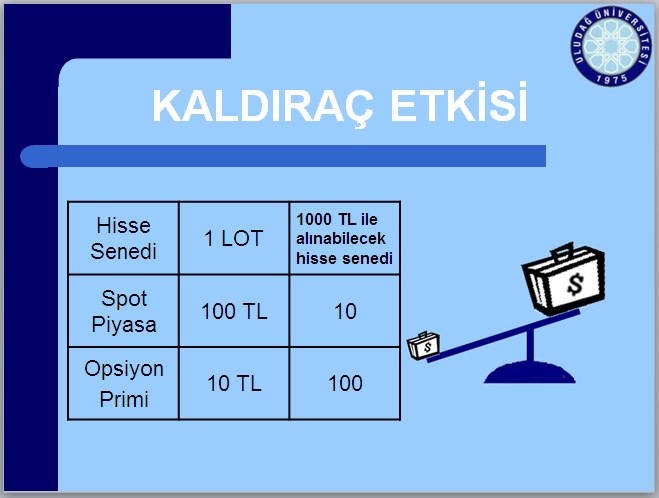 ULUDAĞ ÜNİVERSİTESİ 1975

KALDIRAÇ ETKİSİ

| Hisse Senedi | 1 LOT | 1000 TL ile alınabilecek hisse senedi |
|---|---|---|
| Spot Piyasa | 100 TL | 10 |
| Opsiyon Primi | 10 TL | 100 |

$

$